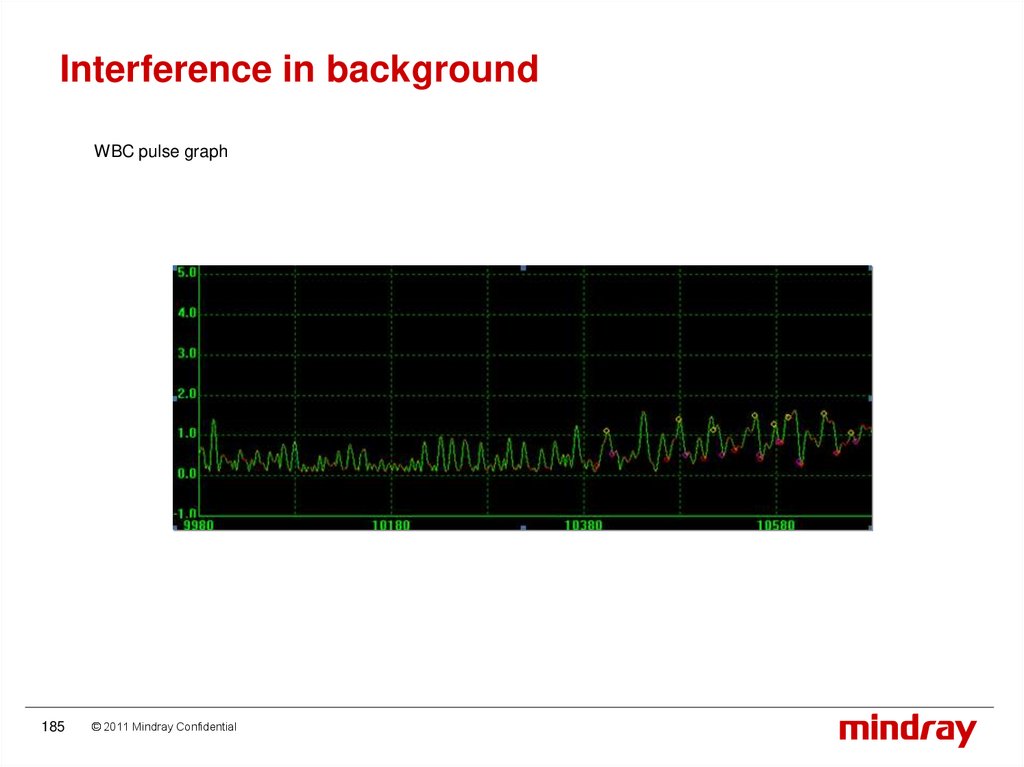 Interference in background

WBC pulse graph

5.0
4.0
3.0
2.0
1.0
0.0
-1.0
9980
10180
10380
10580

185 © 2011 Mindray Confidential

mindray